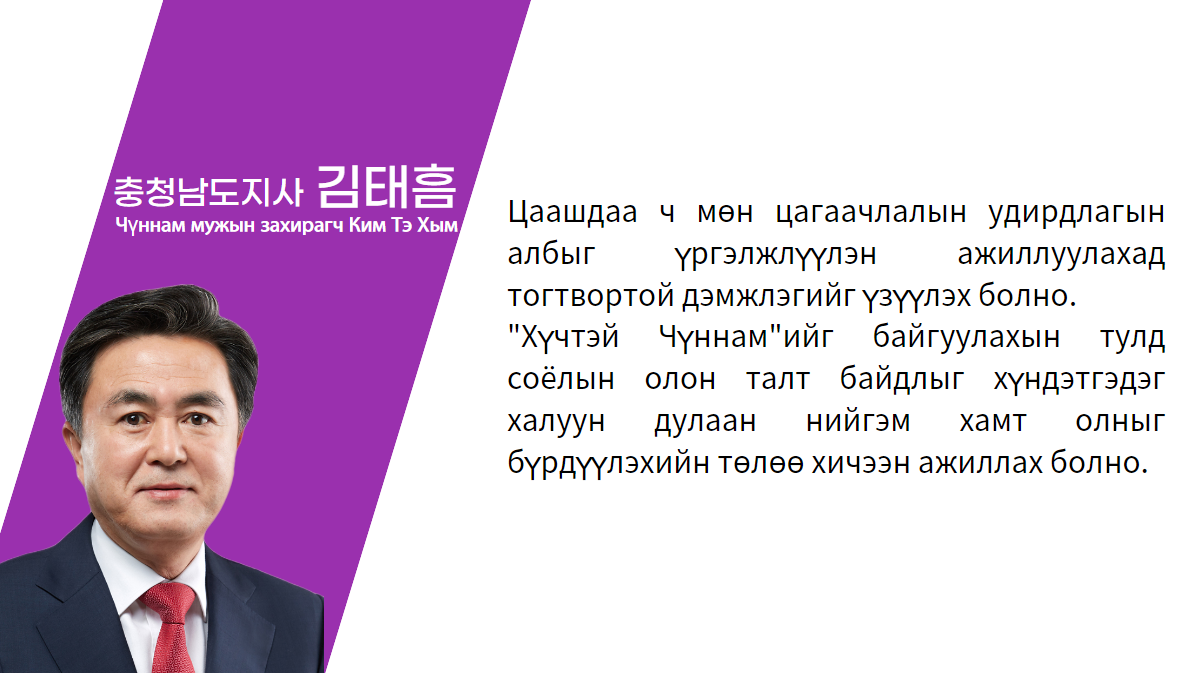 충청남도지사 김태흠
Чүннам мужын захирагч Ким Тэ Хым

Цаашдаа ч мөн цагаачлалын удирдлагын албыг үргэлжлүүлэн ажиллуулахад тогтвортой дэмжлэгийг үзүүлэх болно.
"Хүчтэй Чүннам"ийг байгуулахын тулд соёлын олон талт байдлыг хүндэтгэдэг халуун дулаан нийгэм хамт олныг бүрдүүлэхийн төлөө хичээн ажиллах болно.